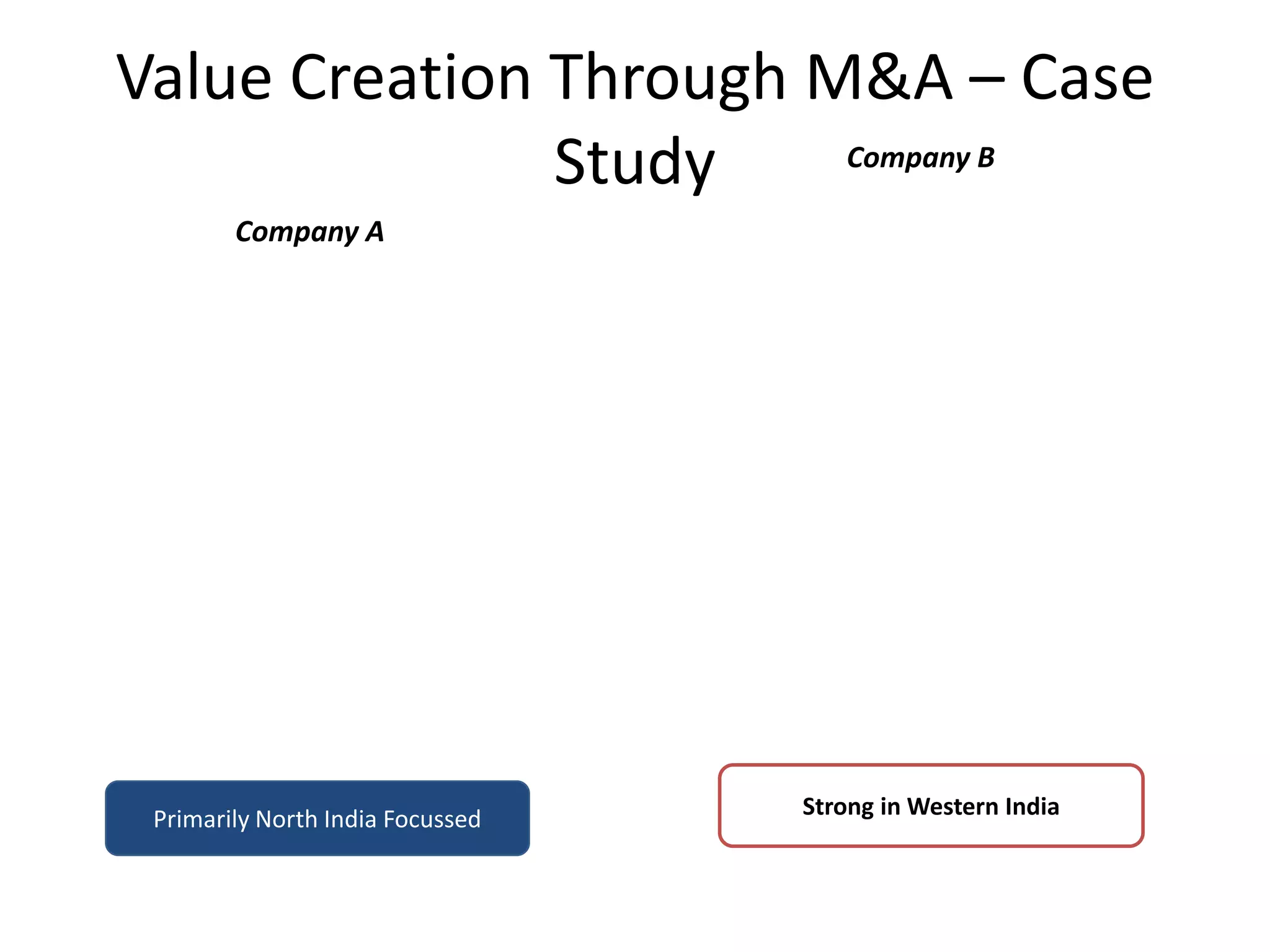 Value Creation Through M&A – Case Study

Company B

Company A

Primarily North India Focussed

Strong in Western India